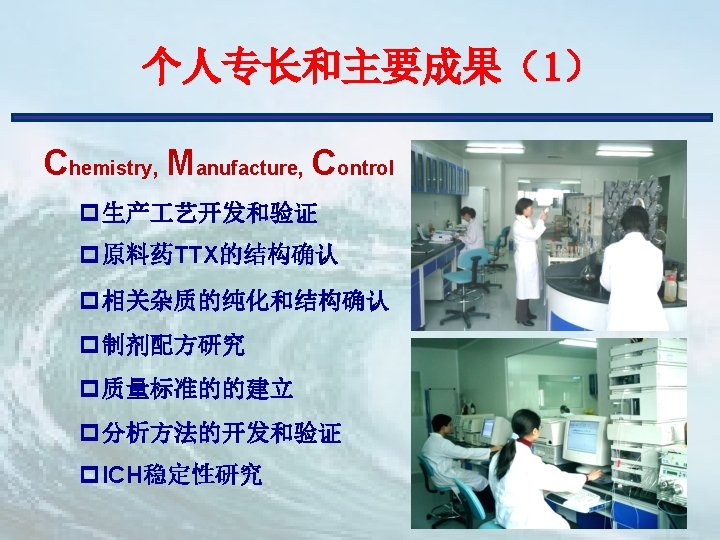 个人专长和主要成果（1）

Chemistry, Manufacture, Control

□生产工艺开发和验证

□原料药TTX的结构确认

□相关杂质的纯化和结构确认

□制剂配方研究

□质量标准的的建立

□分析方法的开发和验证

□ICH稳定性研究